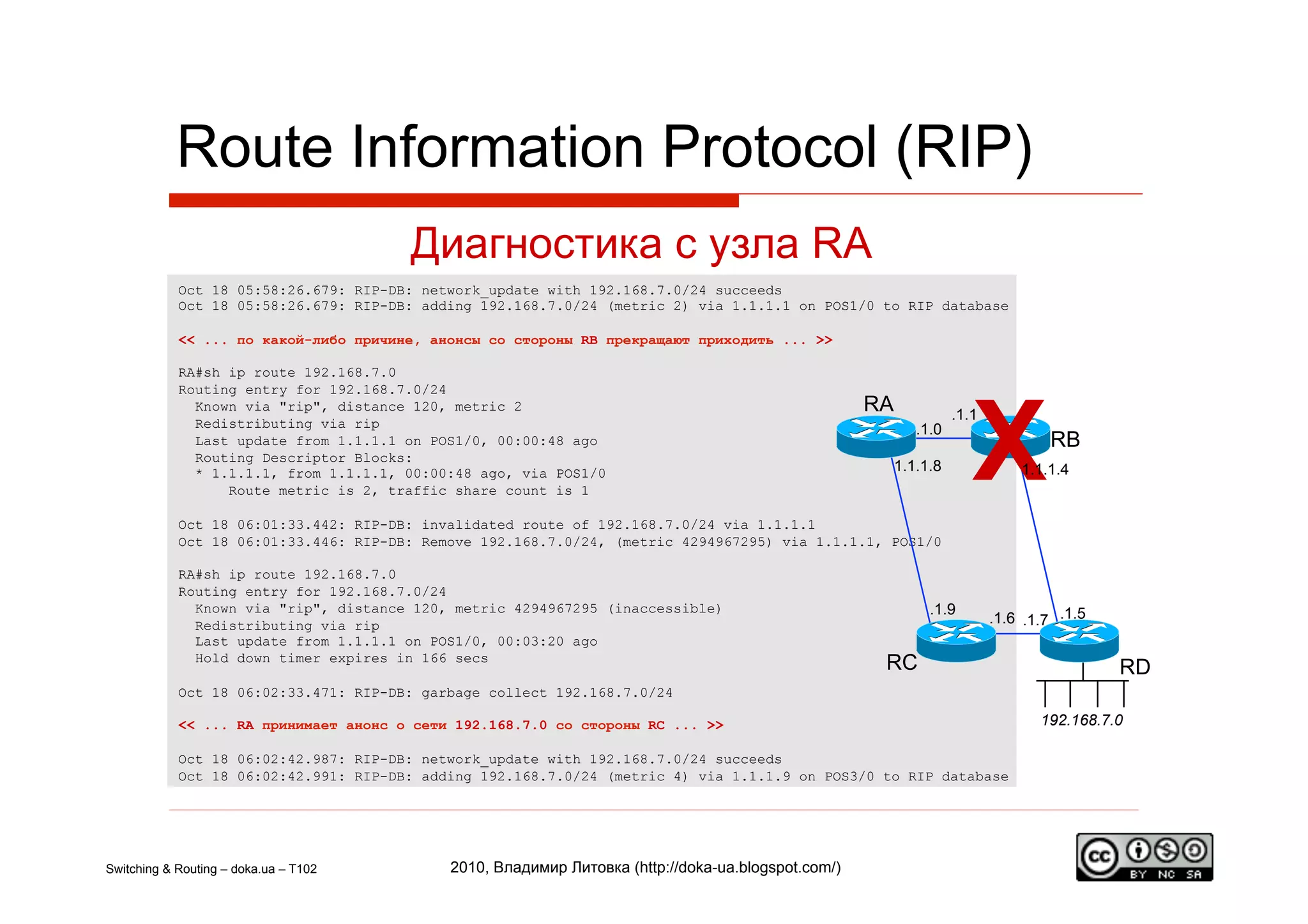 Route Information Protocol (RIP)

Диагностика с узла RA

Oct 18 05:58:26.679: RIP-DB: network_update with 192.168.7.0/24 succeeds
Oct 18 05:58:26.679: RIP-DB: adding 192.168.7.0/24 (metric 2) via 1.1.1.1 on POS1/0 to RIP database

<< ... по какой-либо причине, анонсы со стороны RB прекращают приходить ... >>

RA#sh ip route 192.168.7.0
Routing entry for 192.168.7.0/24
Known via "rip", distance 120, metric 2
Redistributing via rip
Last update from 1.1.1.1 on POS1/0, 00:00:48 ago
Routing Descriptor Blocks:
* 1.1.1.1, from 1.1.1.1, 00:00:48 ago, via POS1/0
Route metric is 2, traffic share count is 1

Oct 18 06:01:33.442: RIP-DB: invalidated route of 192.168.7.0/24 via 1.1.1.1
Oct 18 06:01:33.446: RIP-DB: Remove 192.168.7.0/24, (metric 4294967295) via 1.1.1.1, POS1/0

RA#sh ip route 192.168.7.0
Routing entry for 192.168.7.0/24
Known via "rip", distance 120, metric 4294967295 (inaccessible)
Redistributing via rip
Last update from 1.1.1.1 on POS1/0, 00:03:20 ago
Hold down timer expires in 166 secs

Oct 18 06:02:33.471: RIP-DB: garbage collect 192.168.7.0/24

<< ... RA принимает анонс о сети 192.168.7.0 со стороны RC ... >>

Oct 18 06:02:42.987: RIP-DB: network_update with 192.168.7.0/24 succeeds
Oct 18 06:02:42.991: RIP-DB: adding 192.168.7.0/24 (metric 4) via 1.1.1.9 on POS3/0 to RIP database

RA
.1.0
.1.1
RB
1.1.1.8
1.1.1.4
.1.9
.1.6
.1.7
.1.5
RC
RD
192.168.7.0

Switching & Routing – doka.ua – T102

2010, Владимир Литовка (http://doka-ua.blogspot.com/)

cc BY NC SA